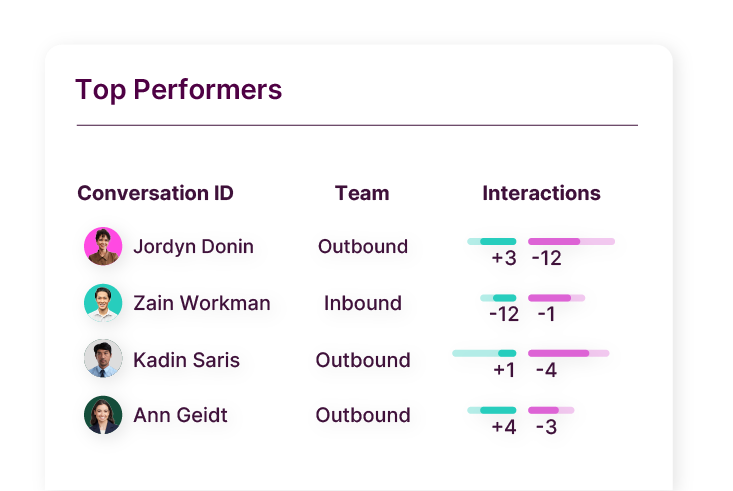 Top Performers

| Conversation ID | Team | Interactions |
|---|---|---|
| Jordyn Donin | Outbound | +3 -12 |
| Zain Workman | Inbound | -12 -1 |
| Kadin Saris | Outbound | +1 -4 |
| Ann Geidt | Outbound | +4 -3 |